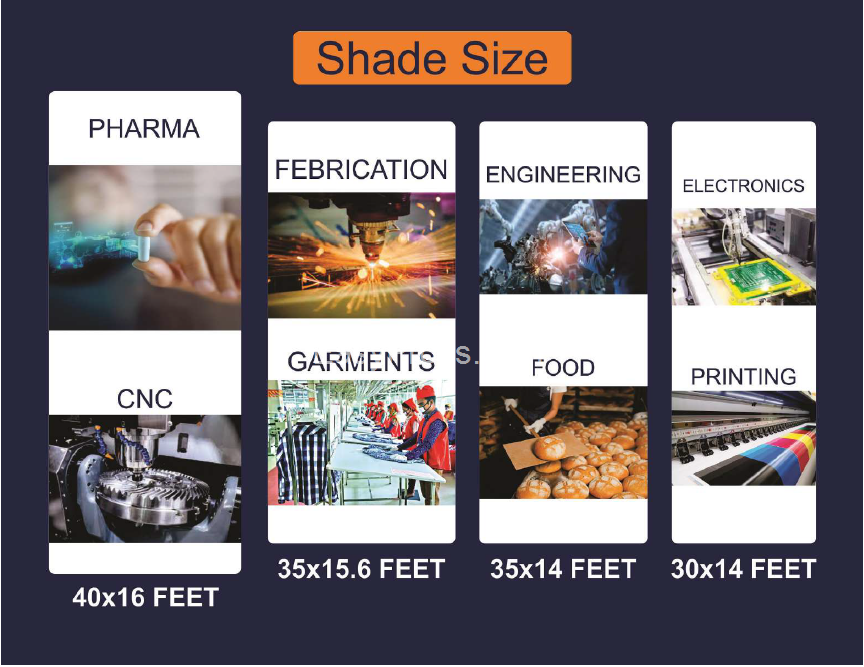 Shade Size

PHARMA

CNC

40x16 FEET

FEBRICATION

GARMENTS

35x15.6 FEET

ENGINEERING

FOOD

35x14 FEET

ELECTRONICS

PRINTING

30x14 FEET